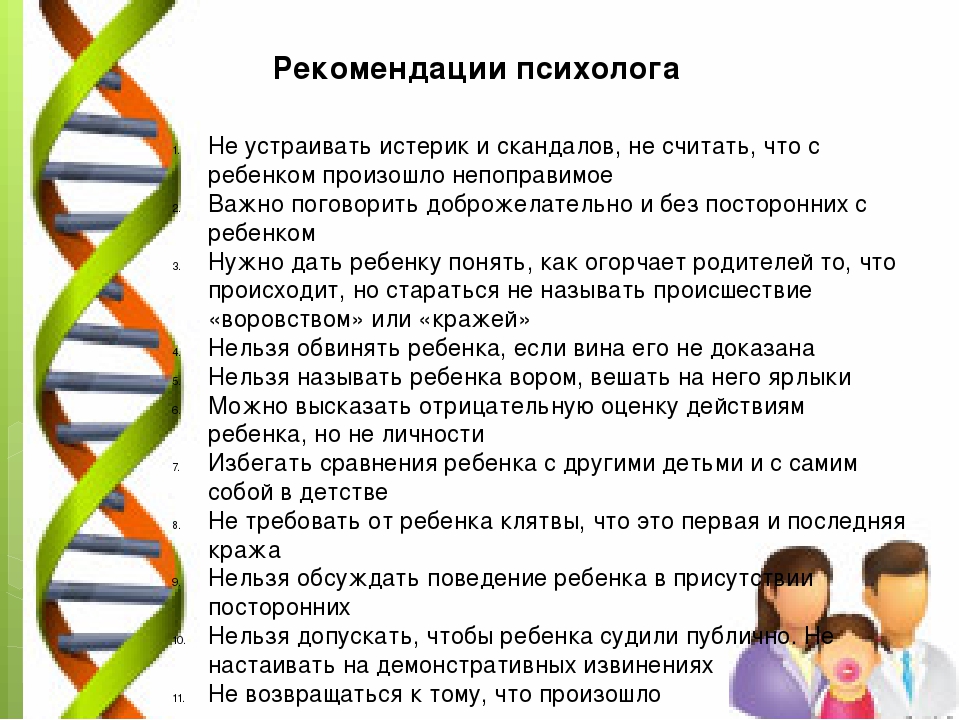 Рекомендации психолога

1. Не устраивать истерик и скандалов, не считать, что с ребенком произошло непоправимое
2. Важно поговорить доброжелательно и без посторонних с ребенком
3. Нужно дать ребенку понять, как огорчает родителей то, что происходит, но стараться не называть происшествие «воровством» или «кражей»
4. Нельзя обвинять ребенка, если вина его не доказана
5. Нельзя называть ребенка вором, вешать на него ярлыки
6. Можно высказать отрицательную оценку действиям ребенка, но не личности
7. Избегать сравнения ребенка с другими детьми и с самим собой в детстве
8. Не требовать от ребенка клятвы, что это первая и последняя кража
9. Нельзя обсуждать поведение ребенка в присутствии посторонних
10. Нельзя допускать, чтобы ребенка судили публично. Не настаивать на демонстративных извинениях
11. Не возвращаться к тому, что произошло